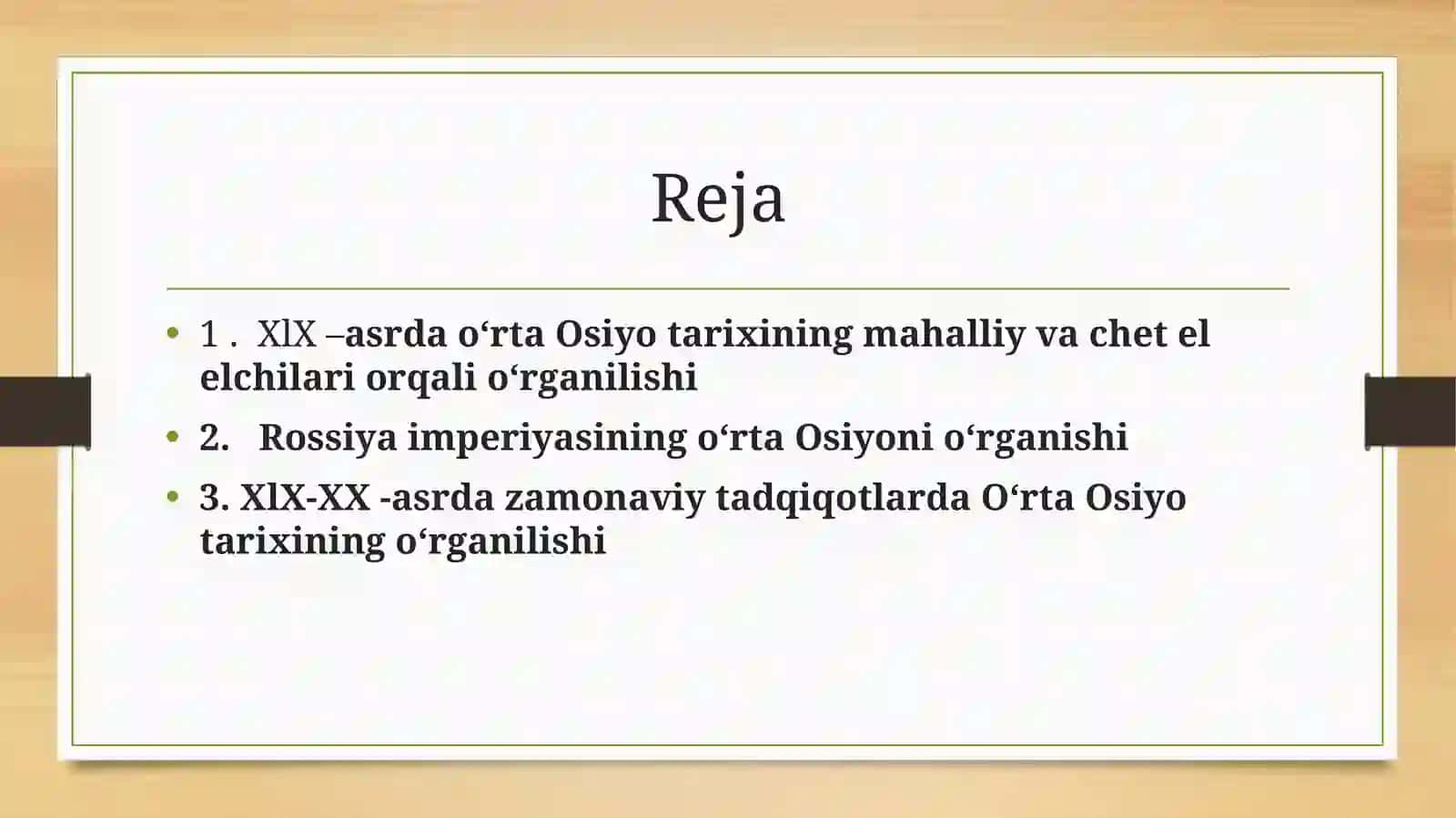 Reja

• 1 . XlX –asrda o‘rta Osiyo tarixining mahalliy va chet el elchilari orqali o‘rganilishi
• 2. Rossiya imperiyasining o‘rta Osiyoni o‘rganishi
• 3. XlX-XX -asrda zamonaviy tadqiqotlarda O‘rta Osiyo tarixining o‘rganilishi